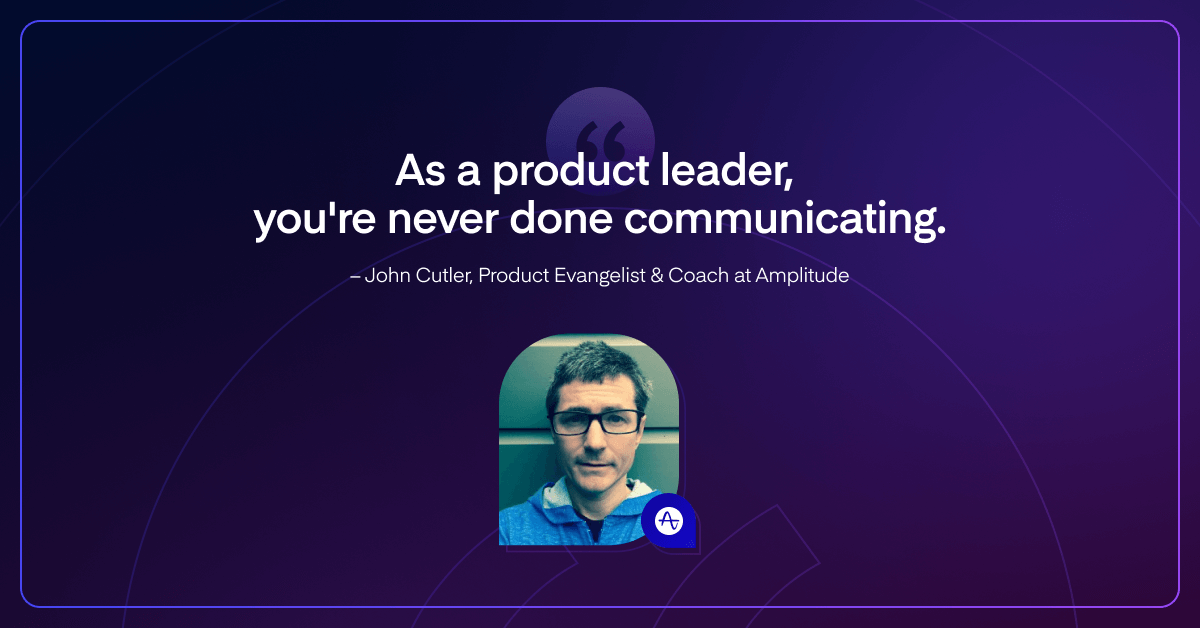 As a product leader, you're never done communicating.

– John Cutler, Product Evangelist & Coach at Amplitude